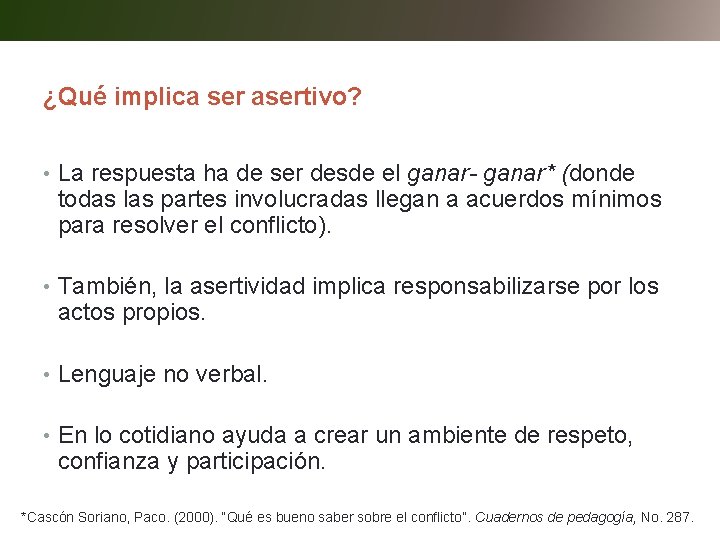 ¿Qué implica ser asertivo?

• La respuesta ha de ser desde el ganar- ganar* (donde todas las partes involucradas llegan a acuerdos mínimos para resolver el conflicto).

• También, la asertividad implica responsabilizarse por los actos propios.

• Lenguaje no verbal.

• En lo cotidiano ayuda a crear un ambiente de respeto, confianza y participación.

*Cascón Soriano, Paco. (2000). "Qué es bueno saber sobre el conflicto". Cuadernos de pedagogía, No. 287.